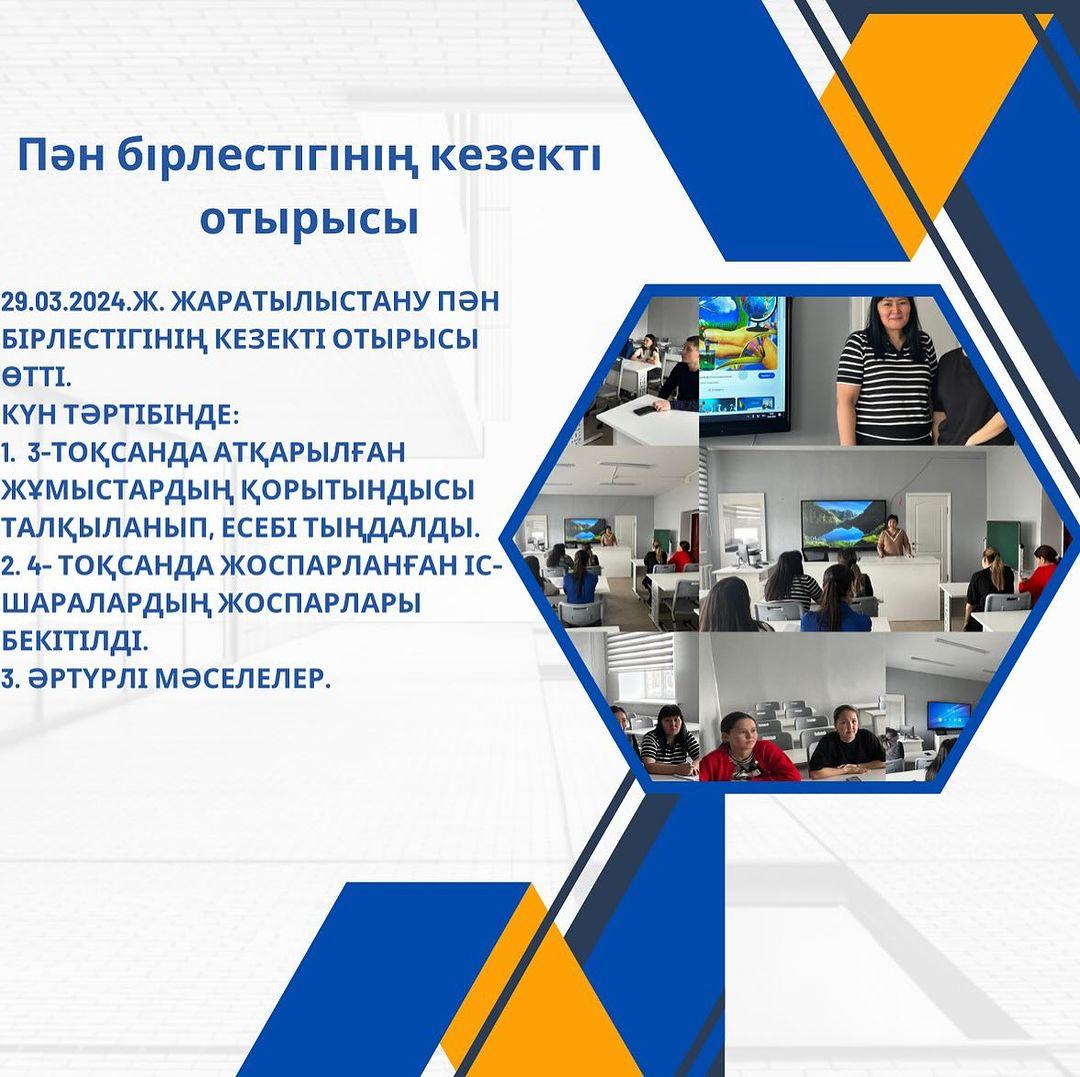 Пән бірлестігінің кезекті отырысы

29.03.2024.Ж. ЖАРАТЫЛЫСТАНУ ПӘН БІРЛЕСТІГІНІҢ КЕЗЕКТІ ОТЫРЫСЫ ӨТТІ.
КҮН ТӘРТІБІНДЕ:
1. 3-ТОҚСАНДА АТҚАРЫЛҒАН ЖҰМЫСТАРДЫҢ ҚОРЫТЫНДЫСЫ ТАЛҚЫЛАНЫП, ЕСЕБІ ТЫҢДАЛДЫ.
2. 4- ТОҚСАНДА ЖОСПАРЛАНҒАН ІС-ШАРАЛАРДЫҢ ЖОСПАРЛАРЫ БЕКІТІЛДІ.
3. ӘРТҮРЛІ МӘСЕЛЕЛЕР.